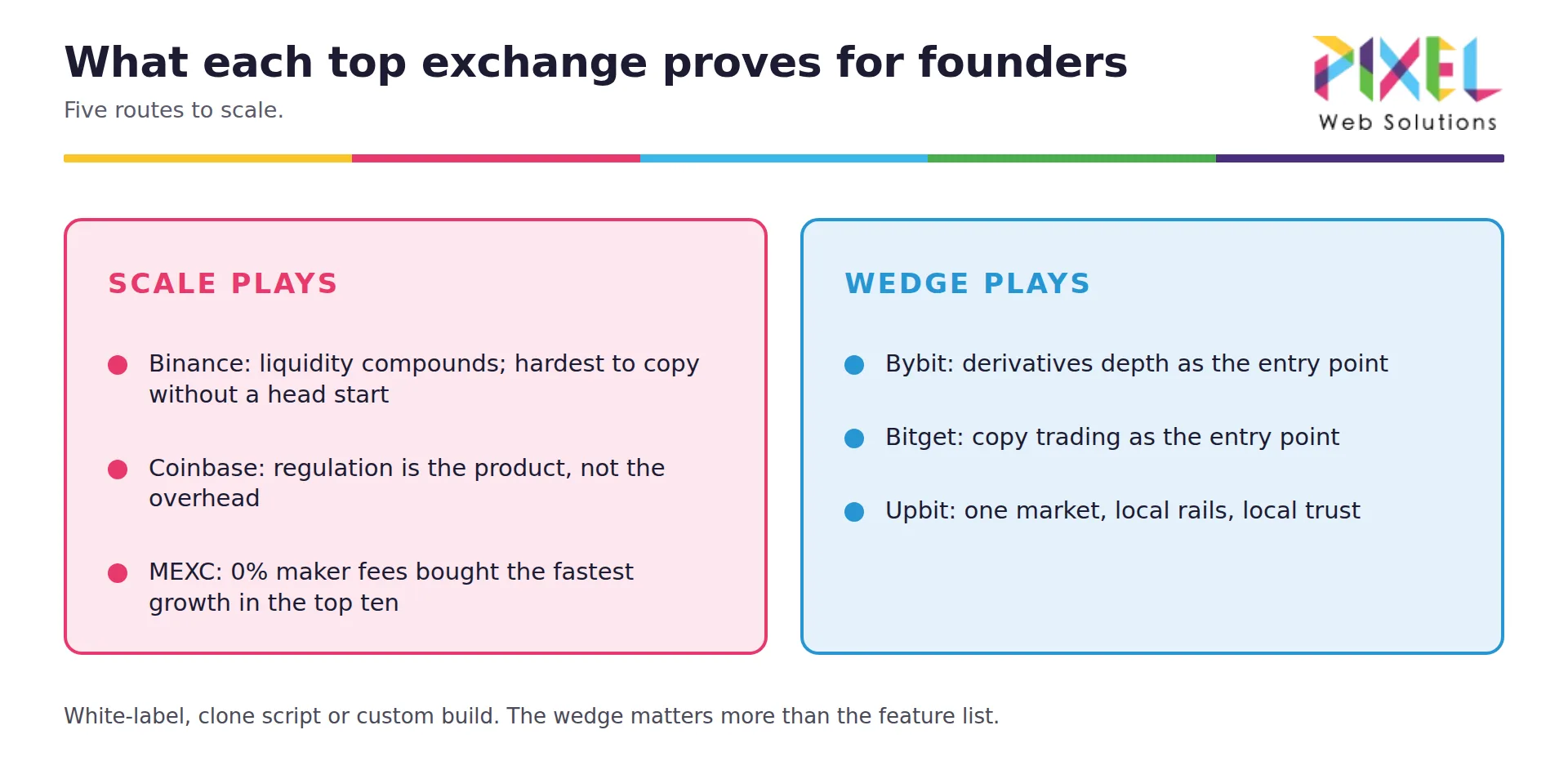 What each top exchange proves for founders

Five routes to scale.

PIXEL
Web Solutions

SCALE PLAYS

• Binance: liquidity compounds; hardest to copy without a head start

• Coinbase: regulation is the product, not the overhead

• MEXC: 0% maker fees bought the fastest growth in the top ten

WEDGE PLAYS

• Bybit: derivatives depth as the entry point

• Bitget: copy trading as the entry point

• Upbit: one market, local rails, local trust

White-label, clone script or custom build. The wedge matters more than the feature list.